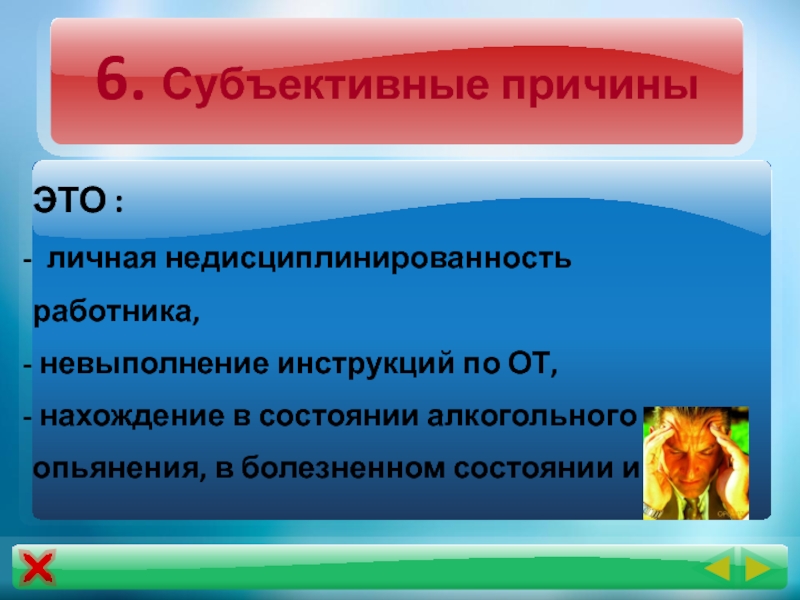 6. Субъективные причины

ЭТО :

- личная недисциплинированность работника,

- невыполнение инструкций по ОТ,

- нахождение в состоянии алкогольного опьянения, в болезненном состоянии и